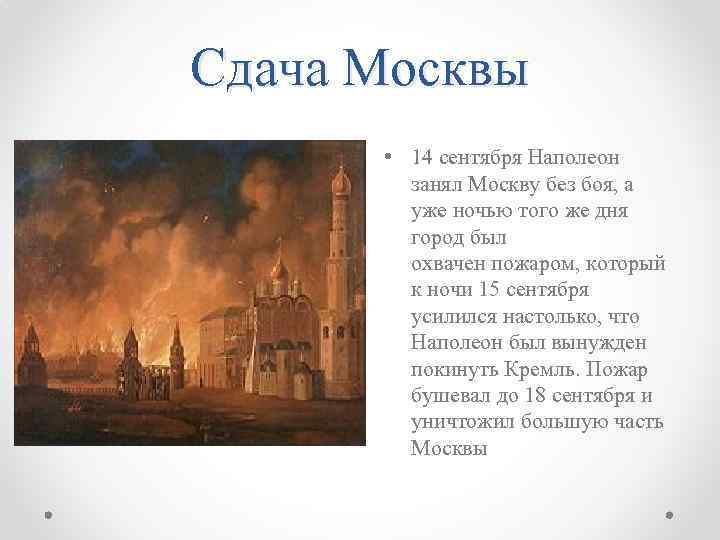 Сдача Москвы

• 14 сентября Наполеон занял Москву без боя, а уже ночью того же дня город был охвачен пожаром, который к ночи 15 сентября усилился настолько, что Наполеон был вынужден покинуть Кремль. Пожар бушевал до 18 сентября и уничтожил большую часть Москвы